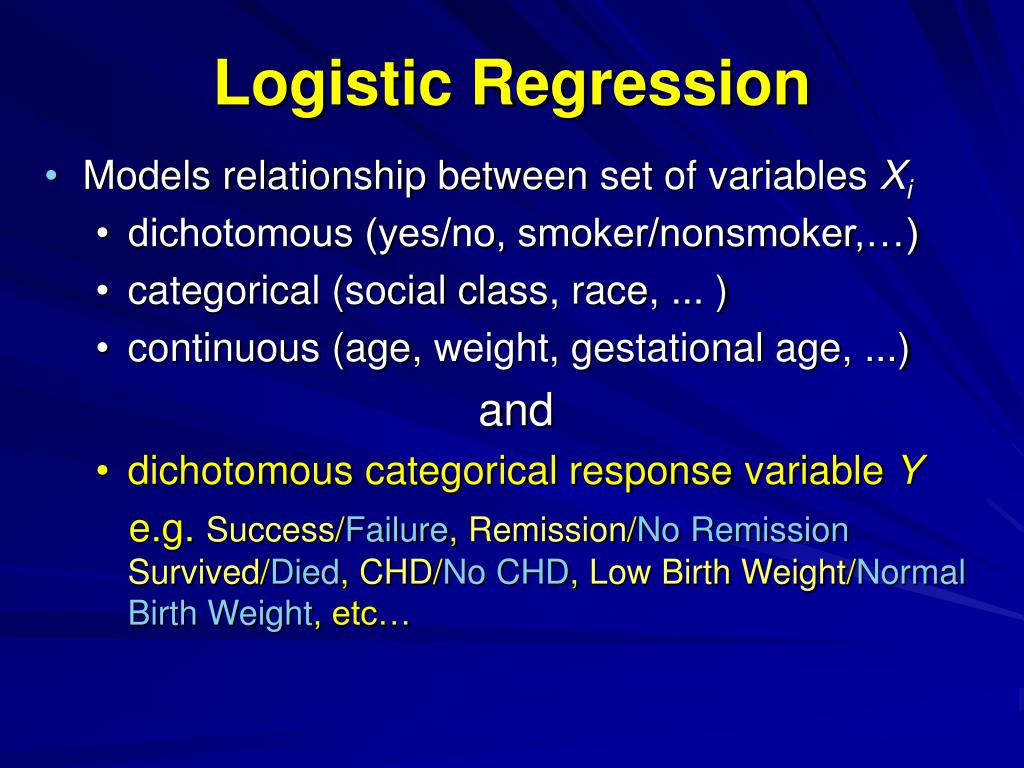 Logistic Regression

• Models relationship between set of variables $X_i$
• dichotomous (yes/no, smoker/nonsmoker,…)
• categorical (social class, race, ... )
• continuous (age, weight, gestational age, ...)

and

• dichotomous categorical response variable $Y$

e.g. Success/Failure, Remission/No Remission Survived/Died, CHD/No CHD, Low Birth Weight/Normal Birth Weight, etc…